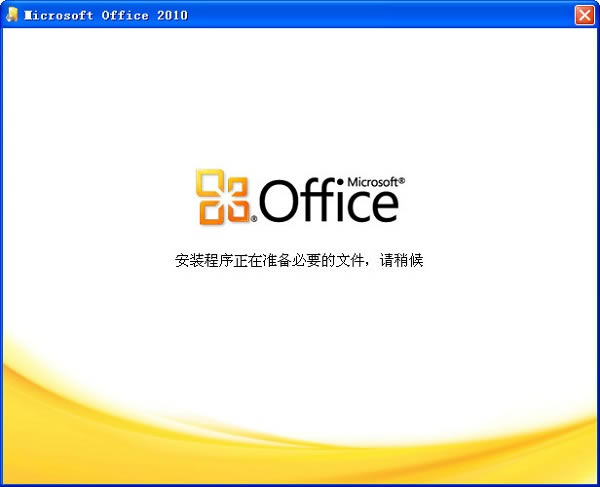 Microsoft Office 2010

Microsoft® Office

安装程序正在准备必要的文件，请稍候